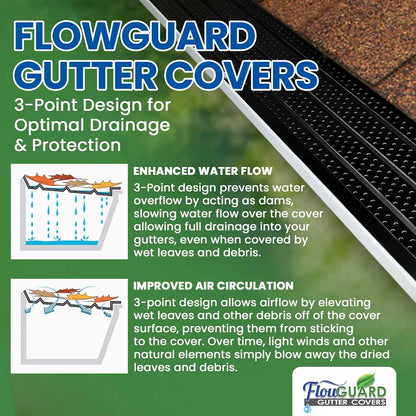 FLOWGUARD GUTTER COVERS

3-Point Design for Optimal Drainage & Protection

ENHANCED WATER FLOW

3-Point design prevents water overflow by acting as dams, slowing water flow over the cover allowing full drainage into your gutters, even when covered by wet leaves and debris.

IMPROVED AIR CIRCULATION

3-point design allows airflow by elevating wet leaves and other debris off of the cover surface, preventing them from sticking to the cover. Over time, light winds and other natural elements simply blow away the dried leaves and debris.

FlowGUARD GUTTER COVERS